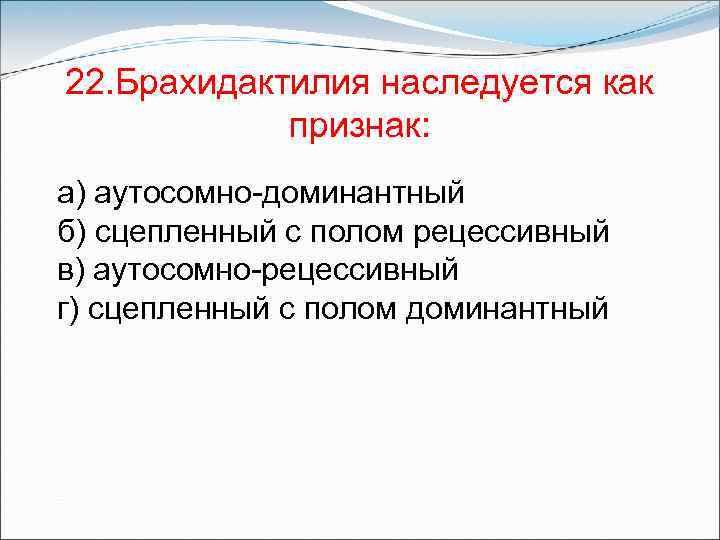 22.Брахидактилия наследуется как признак:

а) аутосомно-доминантный
б) сцепленный с полом рецессивный
в) аутосомно-рецессивный
г) сцепленный с полом доминантный